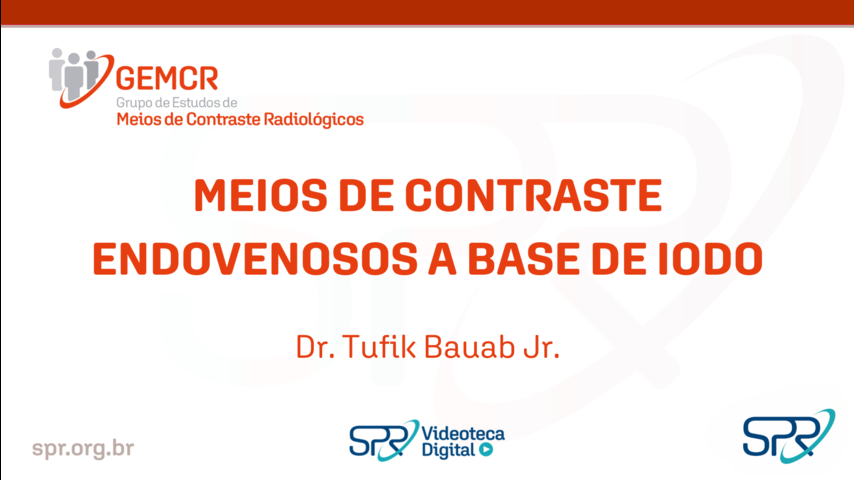 GEMCR
Grupo de Estudos de
Meios de Contraste Radiológicos

MEIOS DE CONTRASTE ENDOVENOSOS A BASE DE IODO

Dr. Tufik Bauab Jr.

spr.org.br

SPR Videoteca Digital

SPR